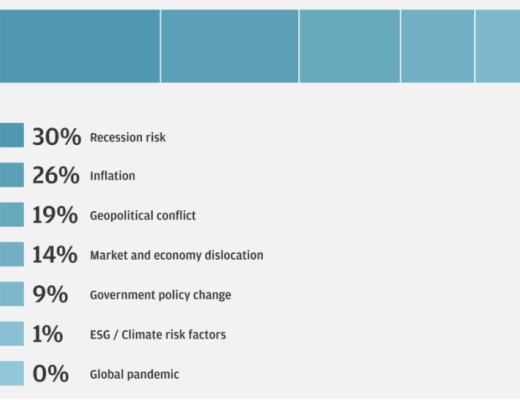 30% Recession risk
26% Inflation
19% Geopolitical conflict
14% Market and economy dislocation
9% Government policy change
1% ESG / Climate risk factors
0% Global pandemic